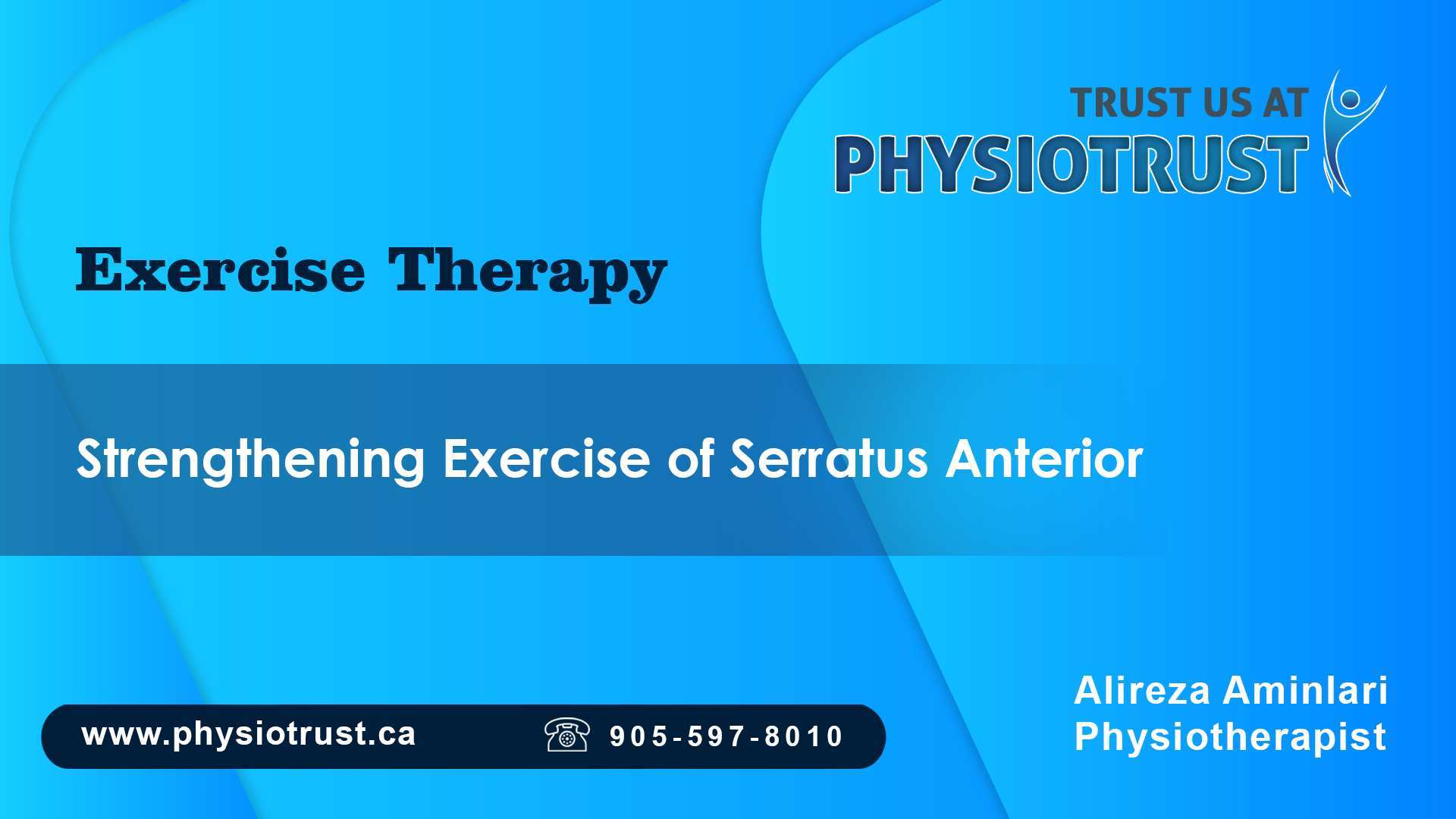 TRUST US AT
PHYSIOTRUST

Exercise Therapy

Strengthening Exercise of Serratus Anterior

www.physiotrust.ca

905-597-8010

Alireza Aminlari
Physiotherapist